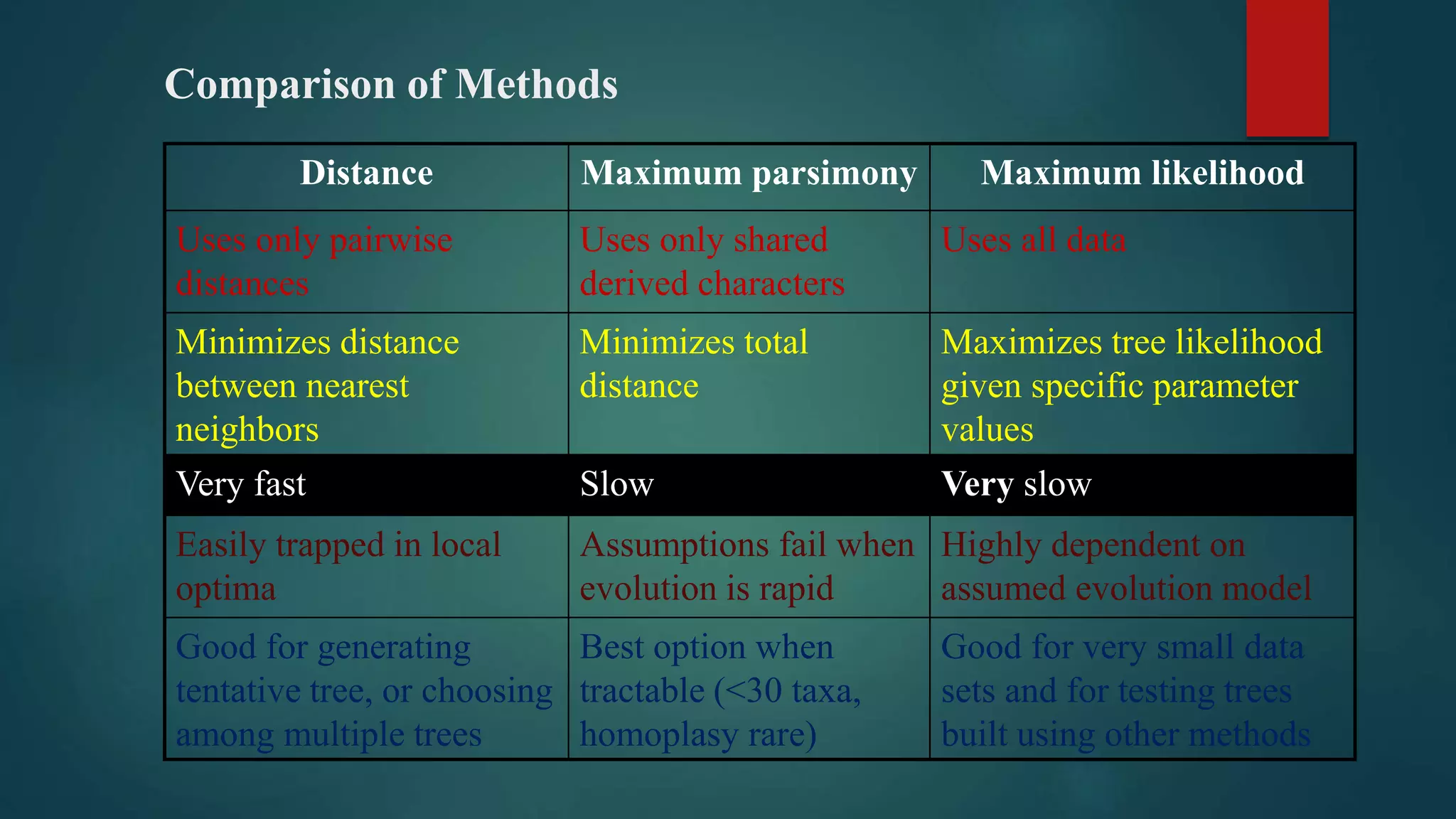 Comparison of Methods

| Distance | Maximum parsimony | Maximum likelihood |
|---|---|---|
| Uses only pairwise distances | Uses only shared derived characters | Uses all data |
| Minimizes distance between nearest neighbors | Minimizes total distance | Maximizes tree likelihood given specific parameter values |
| Very fast | Slow | Very slow |
| Easily trapped in local optima | Assumptions fail when evolution is rapid | Highly dependent on assumed evolution model |
| Good for generating tentative tree, or choosing among multiple trees | Best option when tractable (<30 taxa, homoplasy rare) | Good for very small data sets and for testing trees built using other methods |